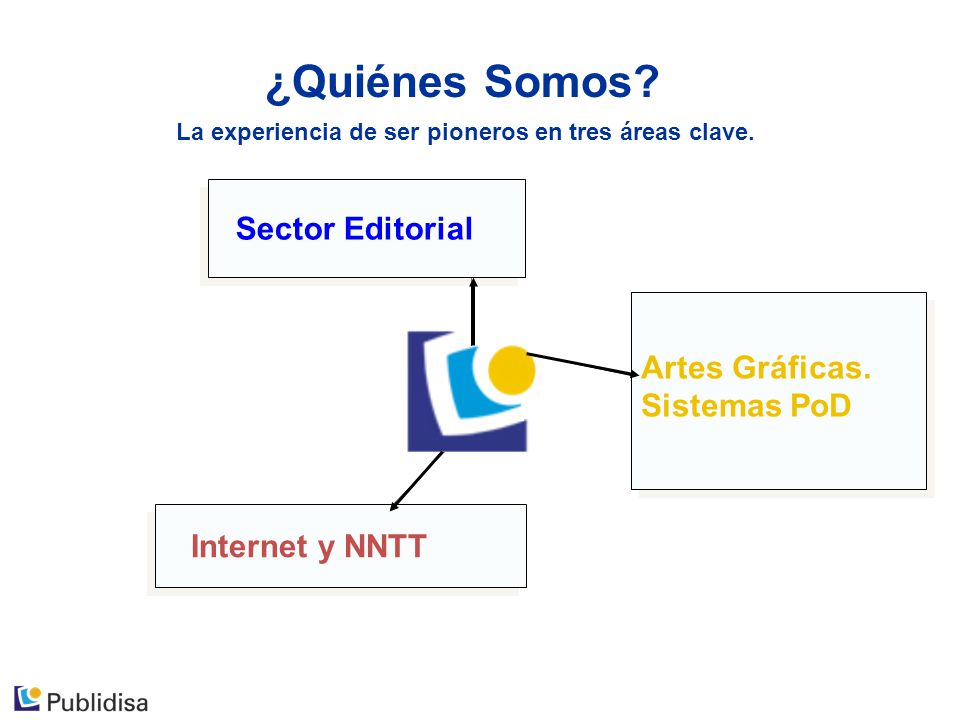 ¿Quiénes Somos?

La experiencia de ser pioneros en tres áreas clave.

Sector Editorial

Artes Gráficas.
Sistemas PoD

Internet y NNTT

Publidisa